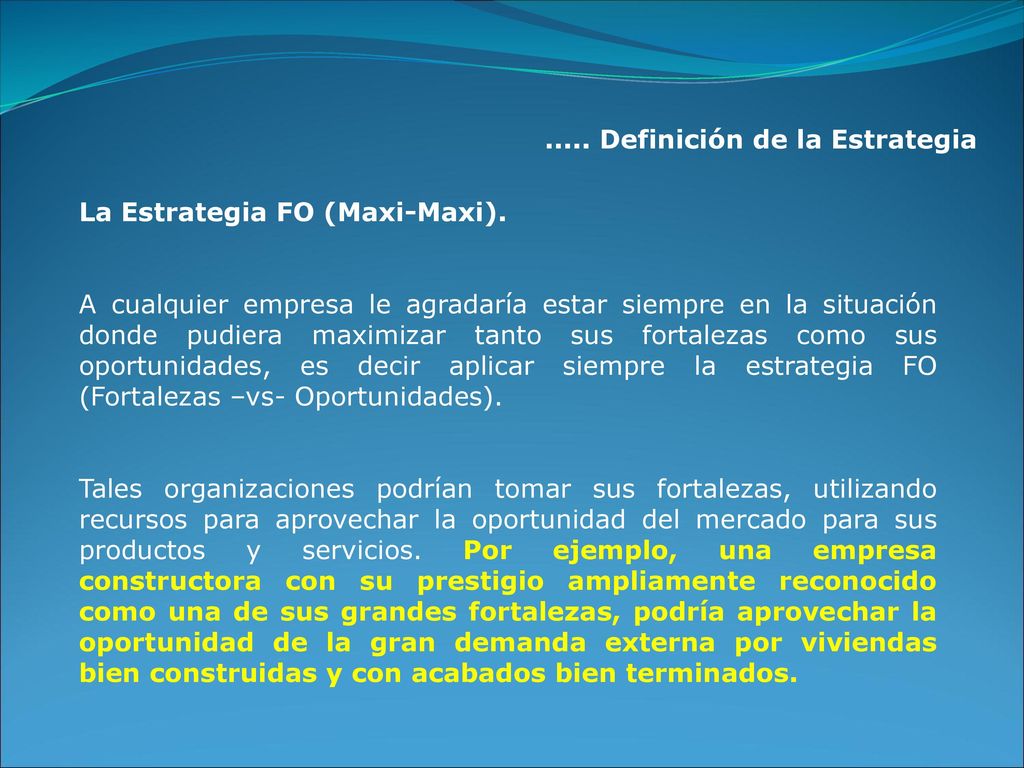 ..... Definición de la Estrategia

La Estrategia FO (Maxi-Maxi).

A cualquier empresa le agradaría estar siempre en la situación donde pudiera maximizar tanto sus fortalezas como sus oportunidades, es decir aplicar siempre la estrategia FO (Fortalezas –vs- Oportunidades).

Tales organizaciones podrían tomar sus fortalezas, utilizando recursos para aprovechar la oportunidad del mercado para sus productos y servicios. Por ejemplo, una empresa constructora con su prestigio ampliamente reconocido como una de sus grandes fortalezas, podría aprovechar la oportunidad de la gran demanda externa por viviendas bien construidas y con acabados bien terminados.